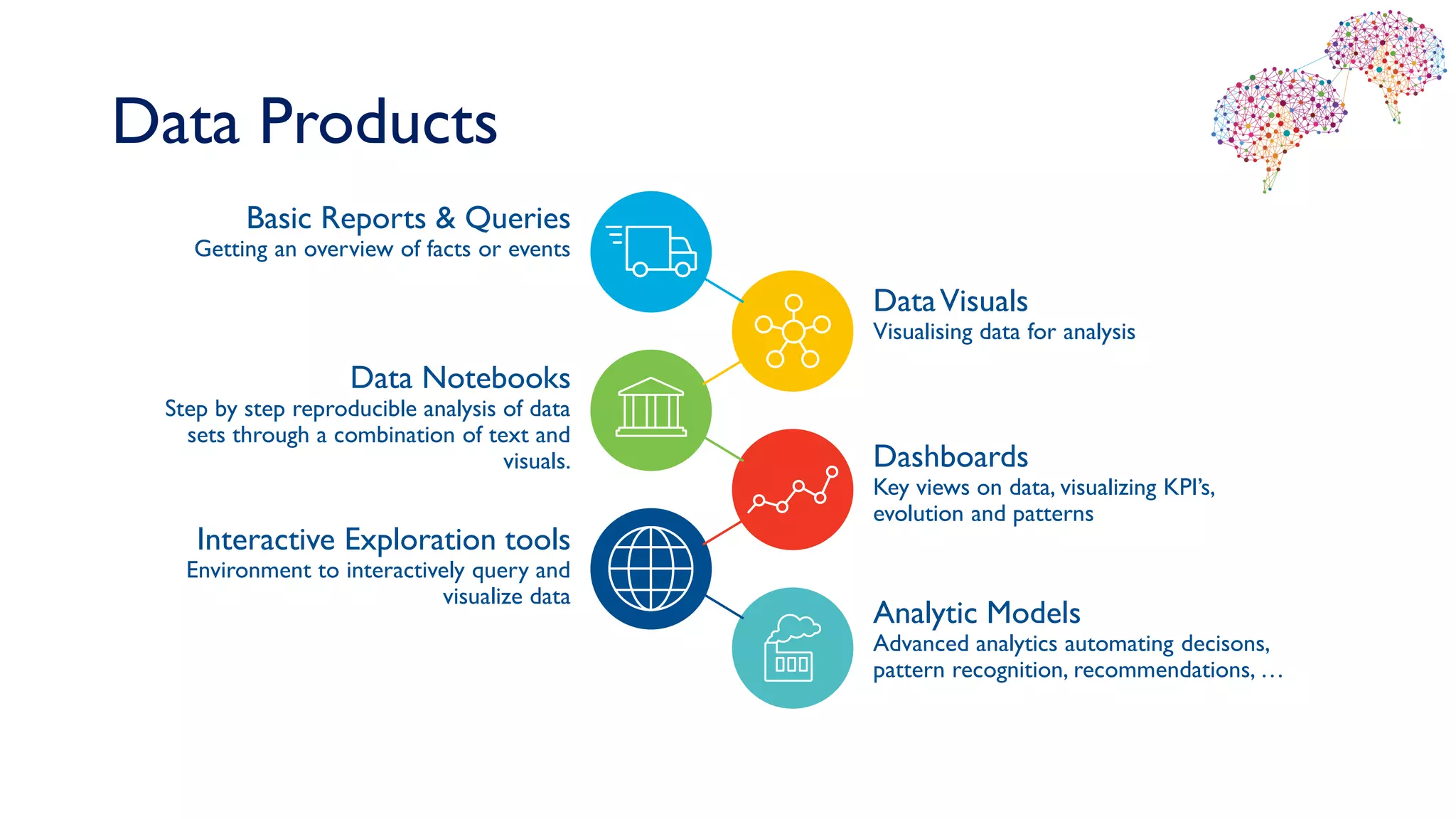 Data Products

Basic Reports & Queries
Getting an overview of facts or events

Data Visuals
Visualising data for analysis

Data Notebooks
Step by step reproducible analysis of data sets through a combination of text and visuals.

Dashboards
Key views on data, visualizing KPI's, evolution and patterns

Interactive Exploration tools
Environment to interactively query and visualize data

Analytic Models
Advanced analytics automating decisons, pattern recognition, recommendations, …